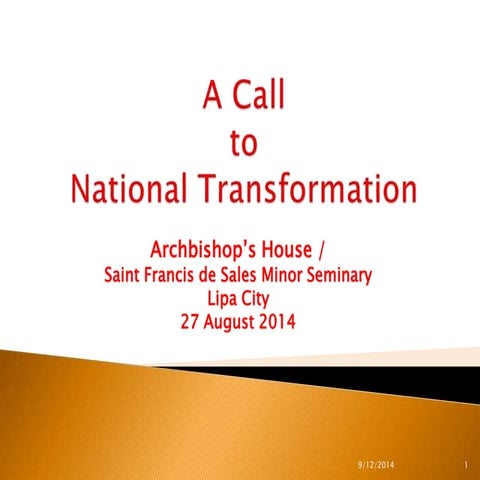 A Call
to
National Transformation

Archbishop's House /
Saint Francis de Sales Minor Seminary
Lipa City
27 August 2014

9/12/2014

1